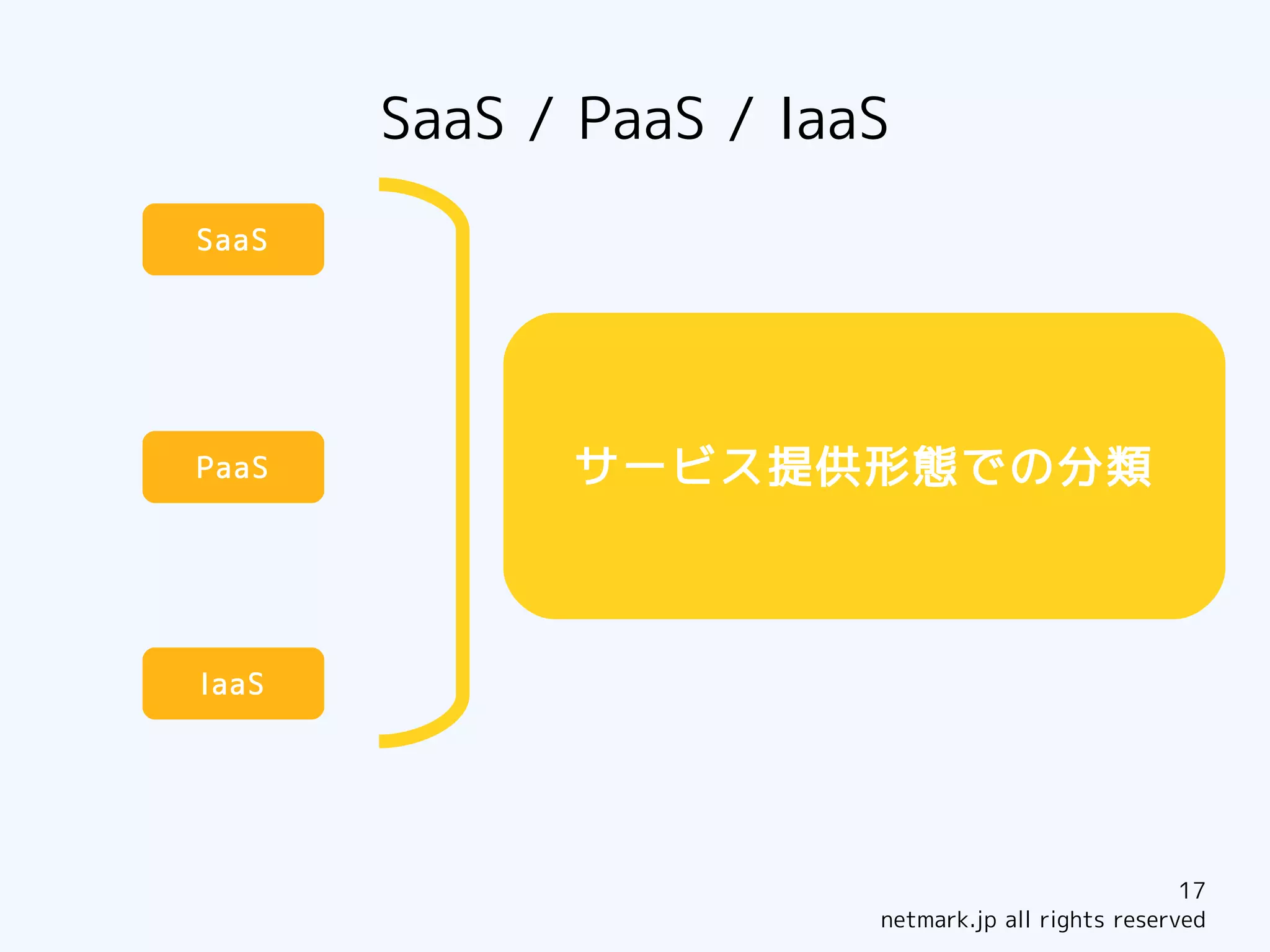 SaaS / PaaS / IaaS

SaaS

PaaS

IaaS

サービス提供形態での分類

17
netmark.jp all rights reserved